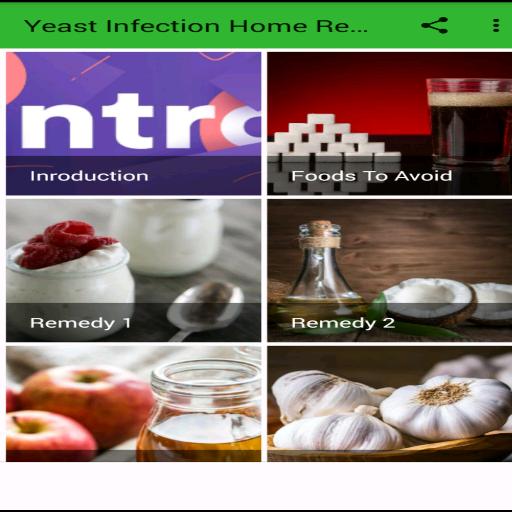 Yeast Infection Home Re...

ntro

Inroduction

Foods To Avoid

Remedy 1

Remedy 2